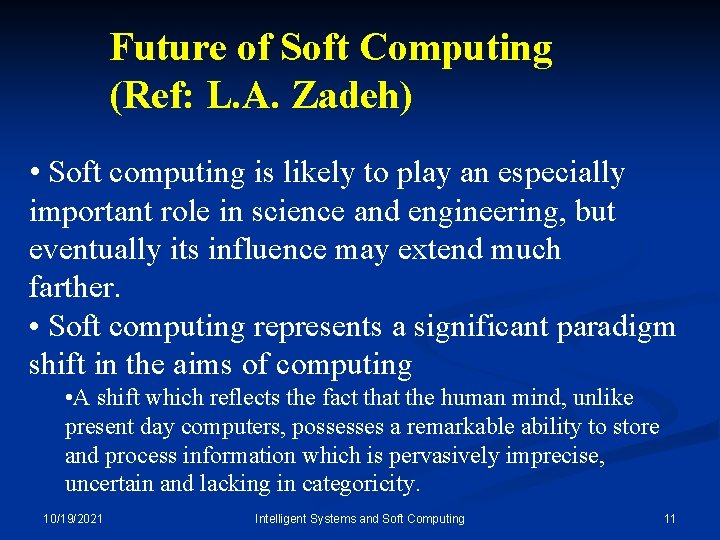 Future of Soft Computing (Ref: L.A. Zadeh)

• Soft computing is likely to play an especially important role in science and engineering, but eventually its influence may extend much farther.

• Soft computing represents a significant paradigm shift in the aims of computing

•A shift which reflects the fact that the human mind, unlike present day computers, possesses a remarkable ability to store and process information which is pervasively imprecise, uncertain and lacking in categoricity.

10/19/2021 Intelligent Systems and Soft Computing 11